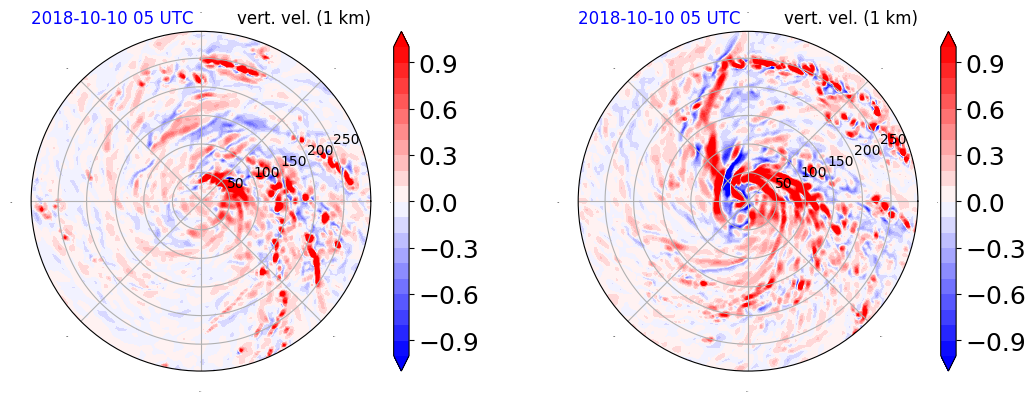 2018-10-10 05 UTC vert. vel. (1 km)

50
100
150
200
250

0.9
0.6
0.3
0.0
−0.3
−0.6
−0.9

2018-10-10 05 UTC vert. vel. (1 km)

50
100
150
200
250

0.9
0.6
0.3
0.0
−0.3
−0.6
−0.9